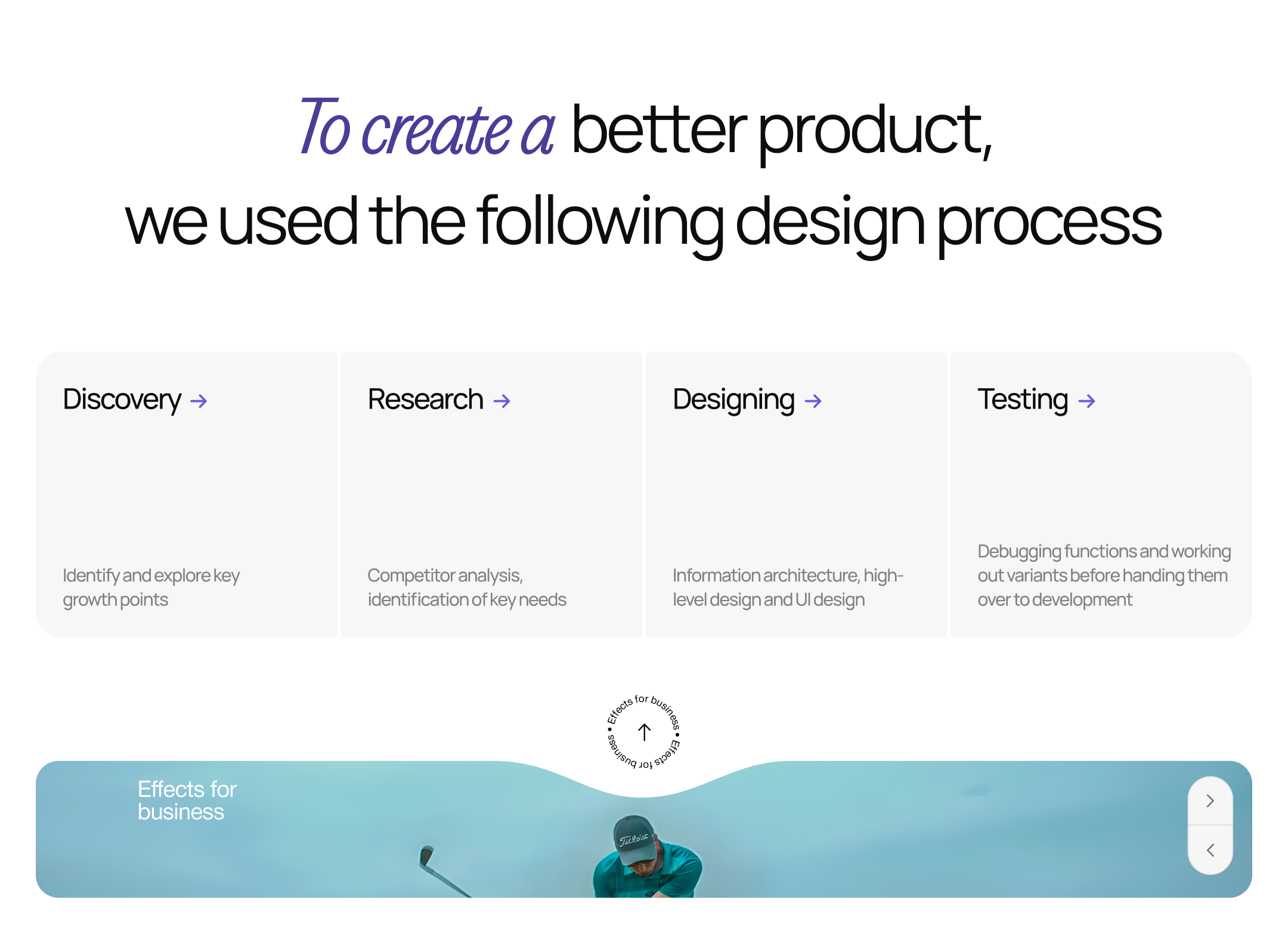 To create a better product, we used the following design process

Discovery →

Identify and explore key growth points

Research →

Competitor analysis, identification of key needs

Designing →

Information architecture, high-level design and UI design

Testing →

Debugging functions and working out variants before handing them over to development

Effects for business • Effects for business •

Effects for business

Titleist